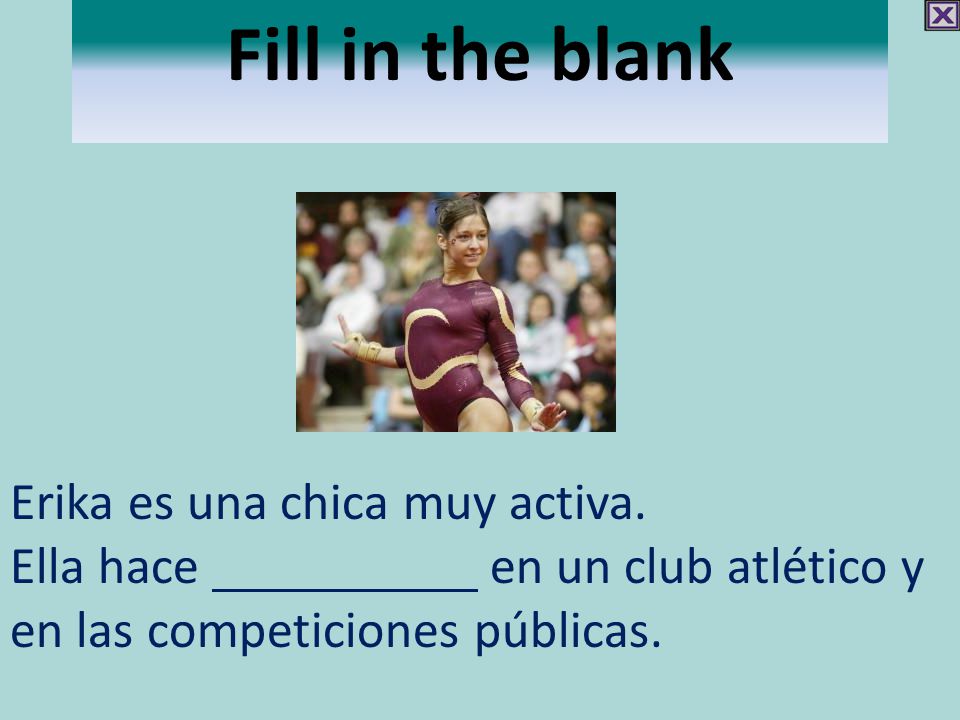 Fill in the blank

Erika es una chica muy activa.
Ella hace ___________ en un club atlético y en las competiciones públicas.